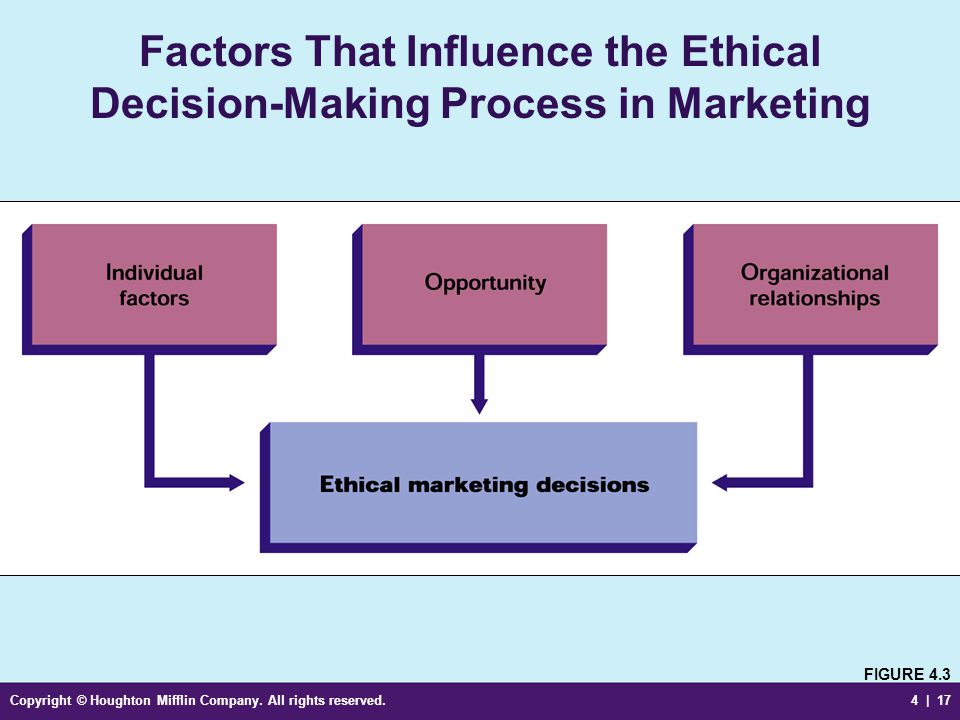 Factors That Influence the Ethical Decision-Making Process in Marketing

Individual factors

Opportunity

Organizational relationships

Ethical marketing decisions

FIGURE 4.3

Copyright © Houghton Mifflin Company. All rights reserved.

4 | 17